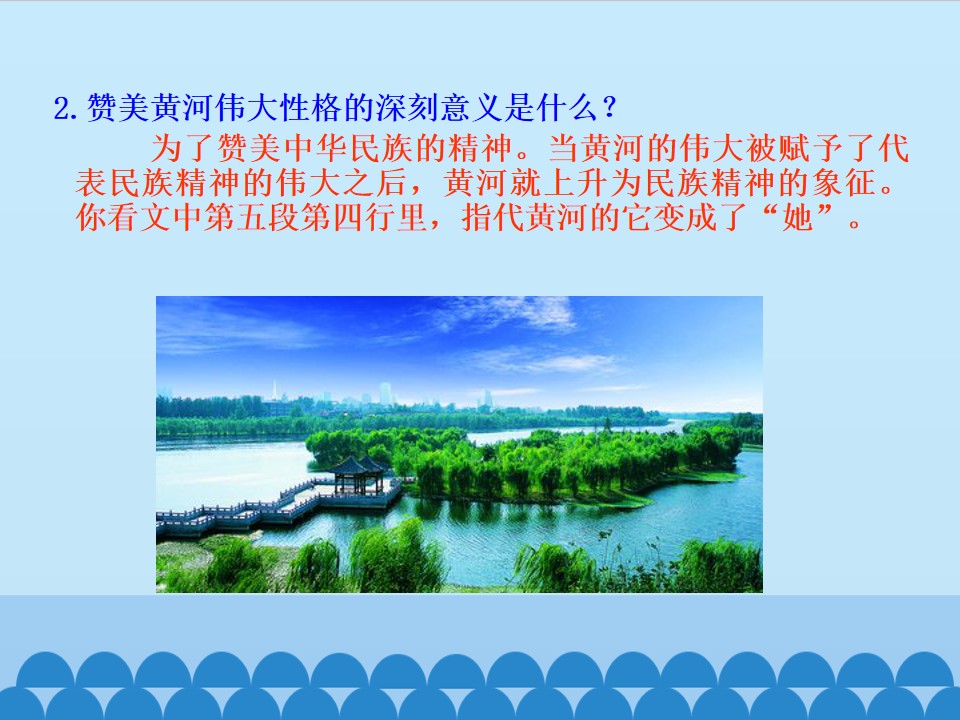 2.赞美黄河伟大性格的深刻意义是什么？

为了赞美中华民族的精神。当黄河的伟大被赋予了代表民族精神的伟大之后，黄河就上升为民族精神的象征。你看文中第五段第四行里，指代黄河的它变成了“她”。